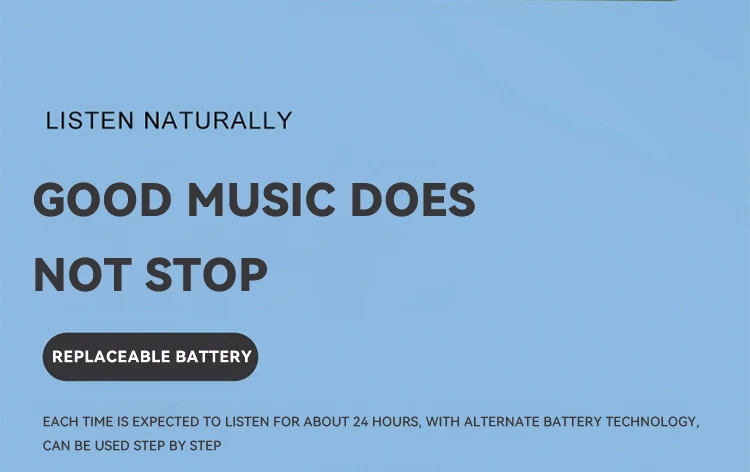 LISTEN NATURALLY

GOOD MUSIC DOES NOT STOP

REPLACEABLE BATTERY

EACH TIME IS EXPECTED TO LISTEN FOR ABOUT 24 HOURS, WITH ALTERNATE BATTERY TECHNOLOGY, CAN BE USED STEP BY STEP